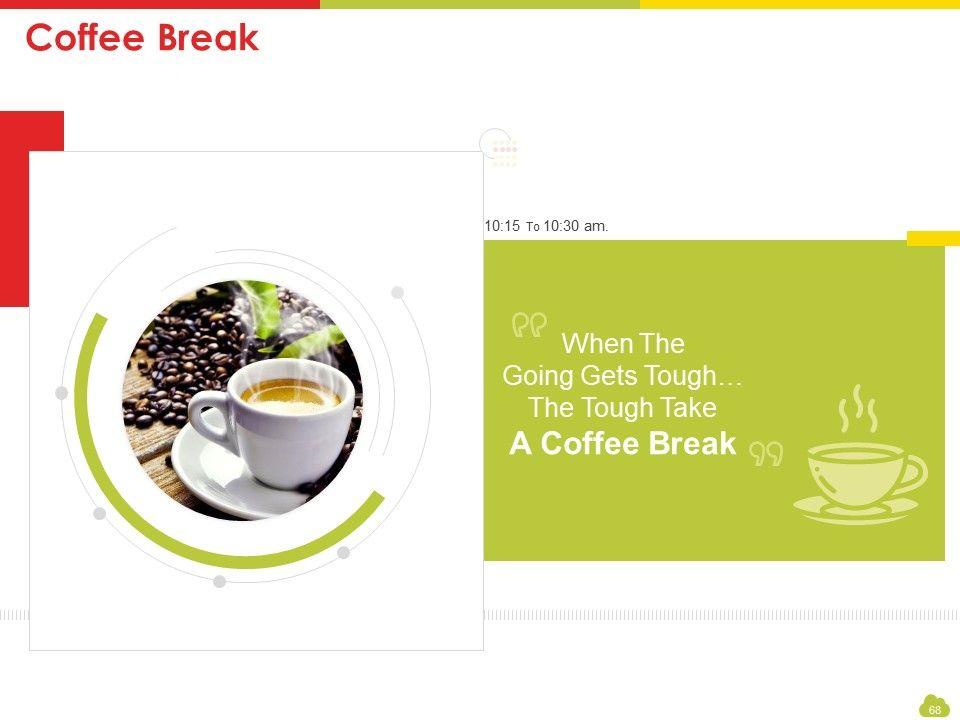 Coffee Break

10:15 To 10:30 am.

When The Going Gets Tough… The Tough Take A Coffee Break

68